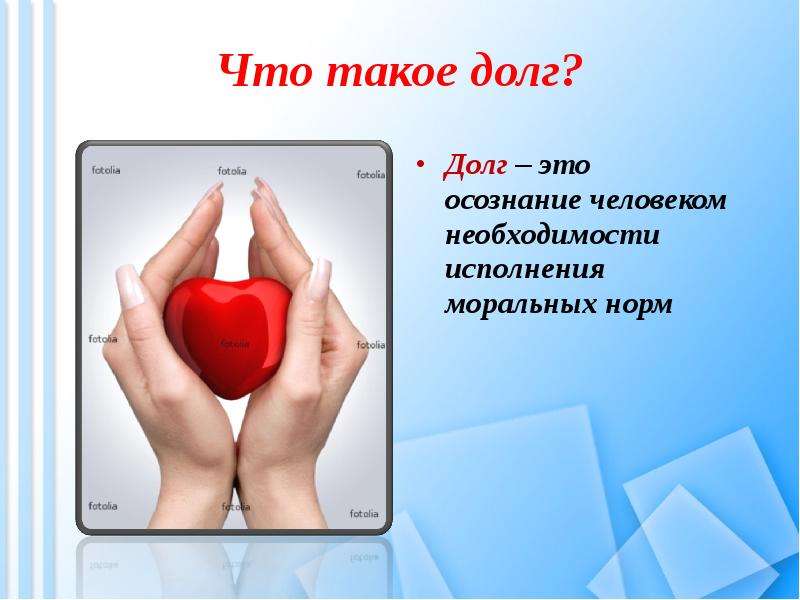 Что такое долг?

fotolia fotolia fotolia fotolia fotolia fotolia fotolia fotolia fotolia

• Долг – это осознание человеком необходимости исполнения моральных норм